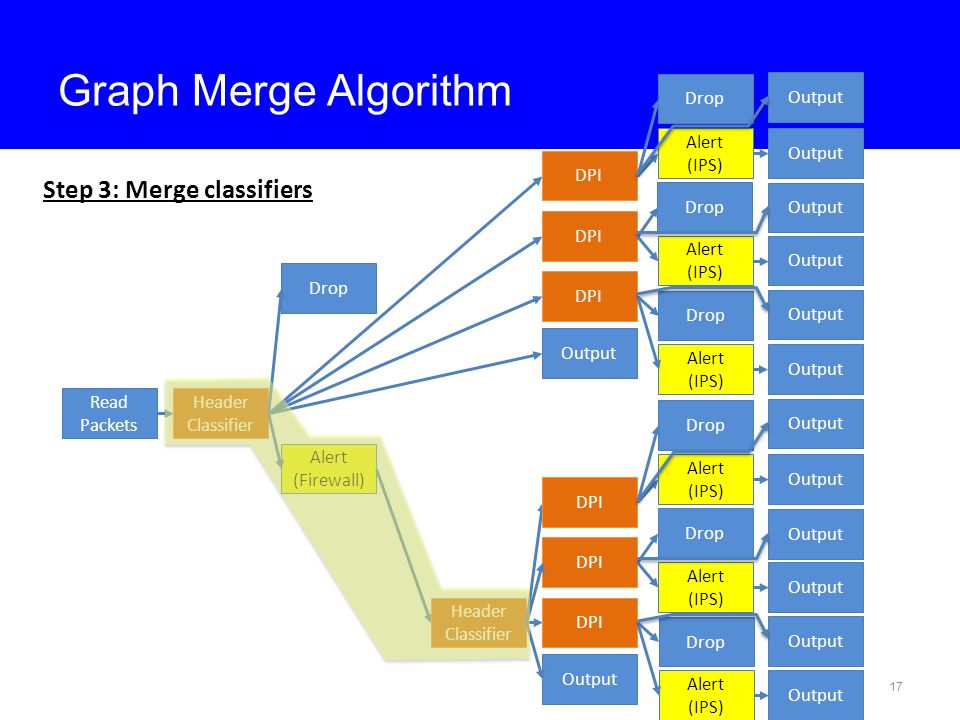 Graph Merge Algorithm

Step 3: Merge classifiers

Read Packets

Header Classifier

Drop

Alert (Firewall)

Header Classifier

DPI

DPI

DPI

Output

DPI

DPI

DPI

Output

Drop

Alert (IPS)

Drop

Alert (IPS)

Drop

Alert (IPS)

Drop

Alert (IPS)

Drop

Alert (IPS)

Drop

Alert (IPS)

Output

Output

Output

Output

Output

Output

Output

Output

Output

Output

Output

Output

17